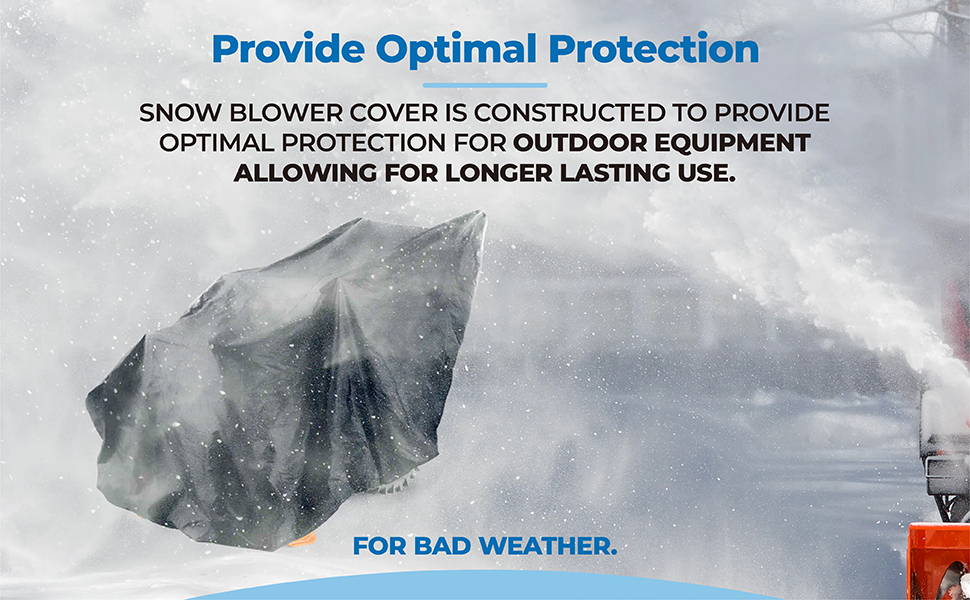 Provide Optimal Protection

SNOW BLOWER COVER IS CONSTRUCTED TO PROVIDE OPTIMAL PROTECTION FOR OUTDOOR EQUIPMENT ALLOWING FOR LONGER LASTING USE.

FOR BAD WEATHER.